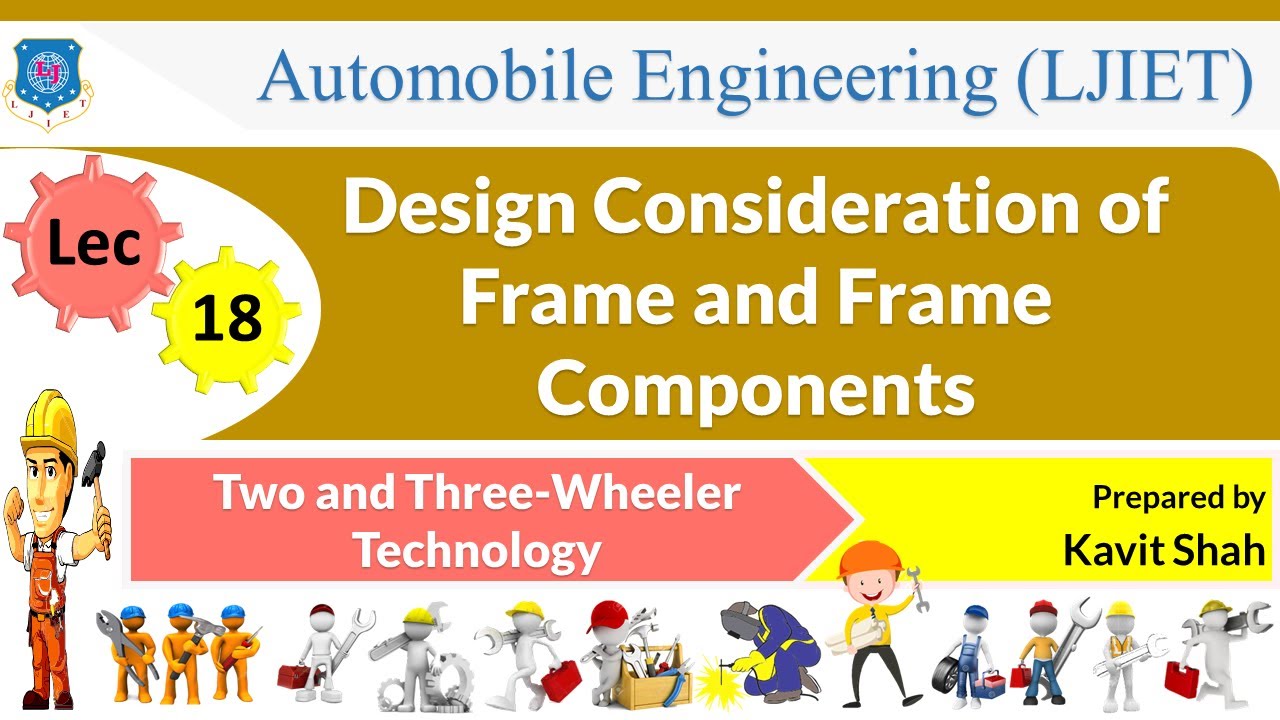 LJ
L J I E T

Automobile Engineering (LJIET)

Lec

18

Design Consideration of Frame and Frame Components

Two and Three-Wheeler Technology

Prepared by
Kavit Shah